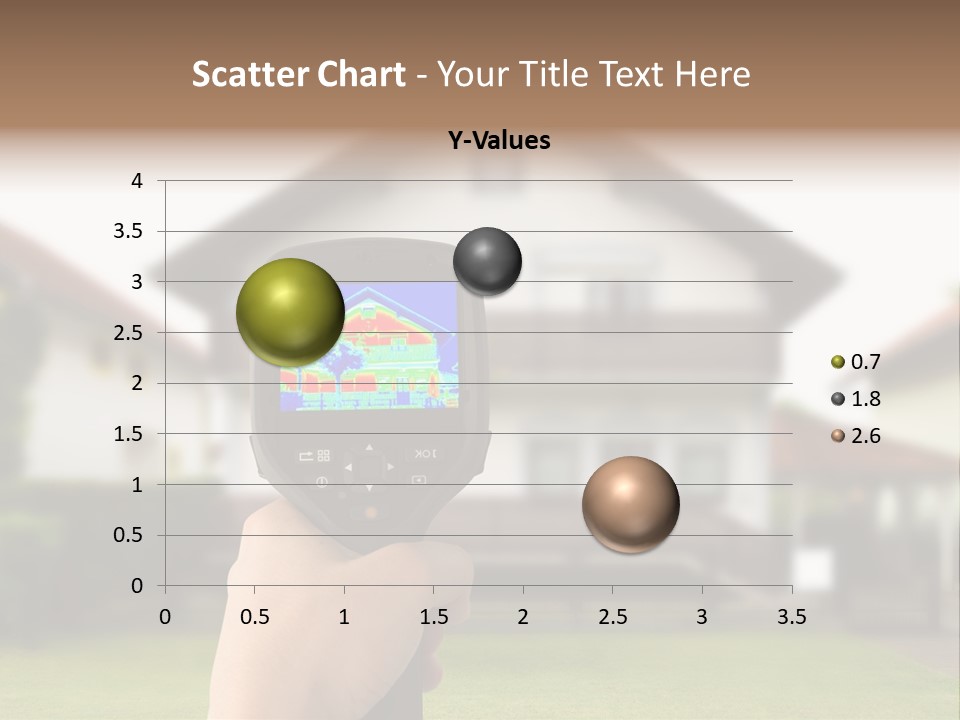 Scatter Chart - Your Title Text Here

Y-Values

4
3.5
3
2.5
2
1.5
1
0.5
0

0 0.5 1 1.5 2 2.5 3 3.5

0.7
1.8
2.6